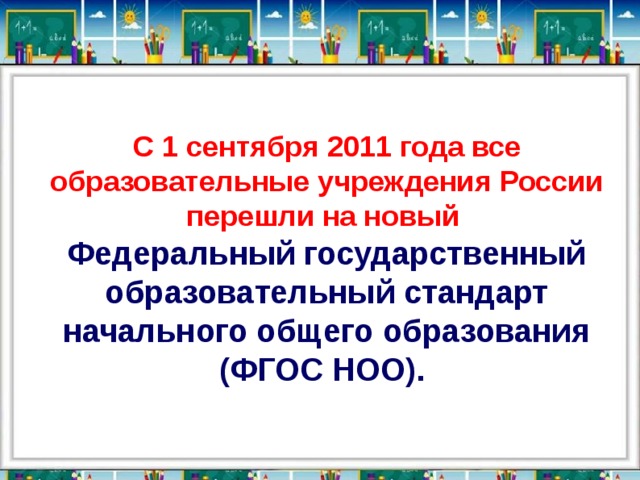 С 1 сентября 2011 года все образовательные учреждения России перешли на новый Федеральный государственный образовательный стандарт начального общего образования (ФГОС НОО).